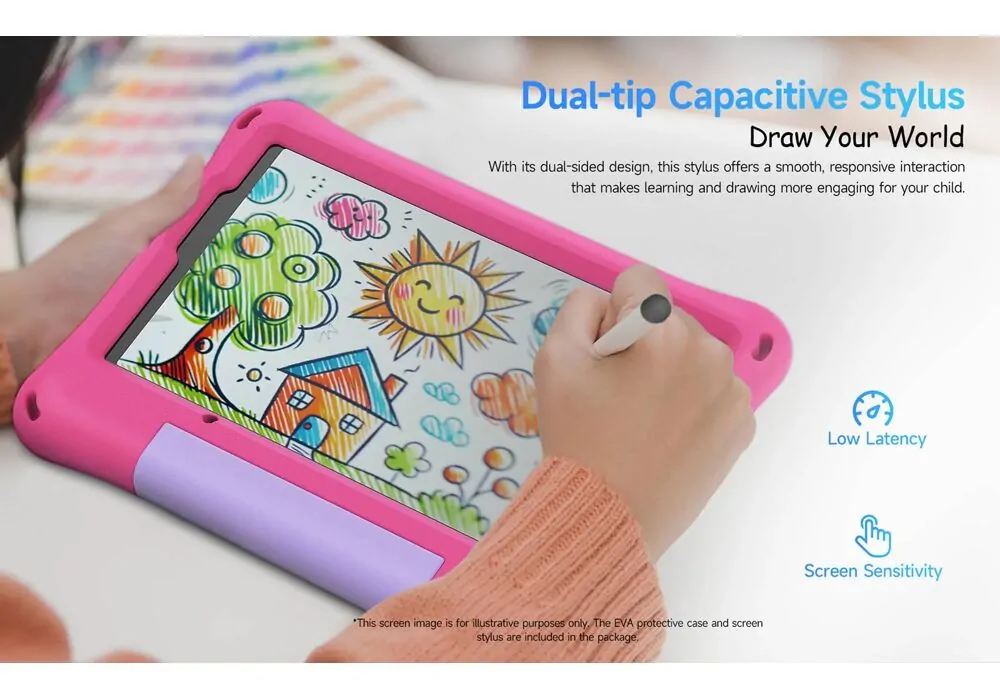 Dual-tip Capacitive Stylus
Draw Your World
With its dual-sided design, this stylus offers a smooth, responsive interaction that makes learning and drawing more engaging for your child.

Low Latency

Screen Sensitivity

*This screen image is for illustrative purposes only. The EVA protective case and screen stylus are included in the package.